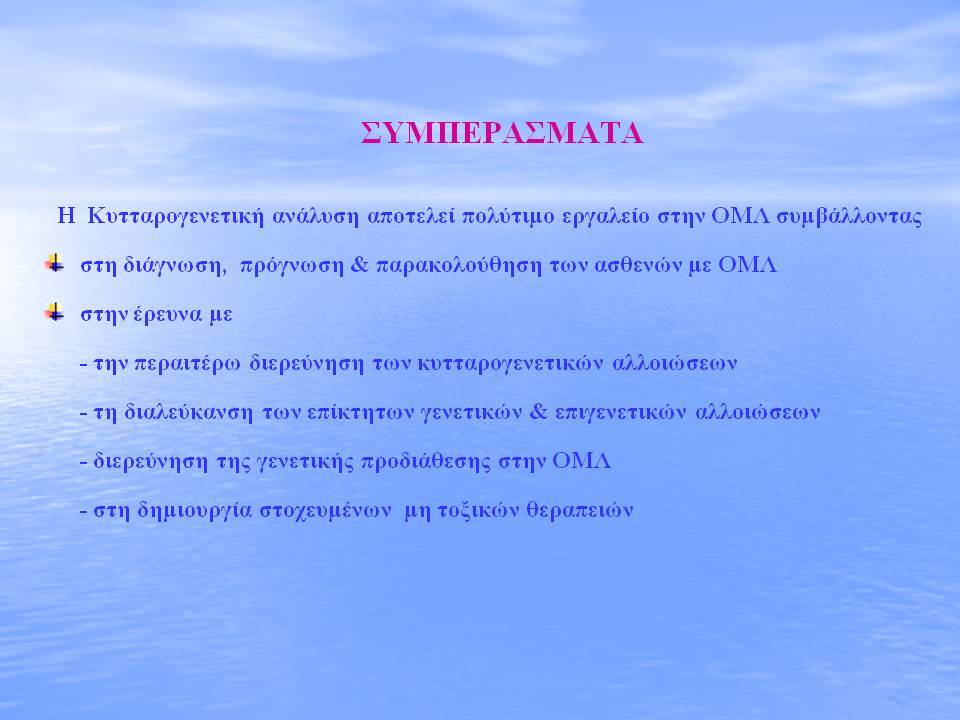 ΣΥΜΠΕΡΑΣΜΑΤΑ

Η Κυτταρογενετική ανάλυση αποτελεί πολύτιμο εργαλείο στην ΟΜΛ συμβάλλοντας

στη διάγνωση, πρόγνωση & παρακολούθηση των ασθενών με ΟΜΛ

στην έρευνα με

- την περαιτέρω διερεύνηση των κυτταρογενετικών αλλοιώσεων

- τη διαλεύκανση των επίκτητων γενετικών & επιγενετικών αλλοιώσεων

- διερεύνηση της γενετικής προδιάθεσης στην ΟΜΛ

- στη δημιουργία στοχευμένων μη τοξικών θεραπειών